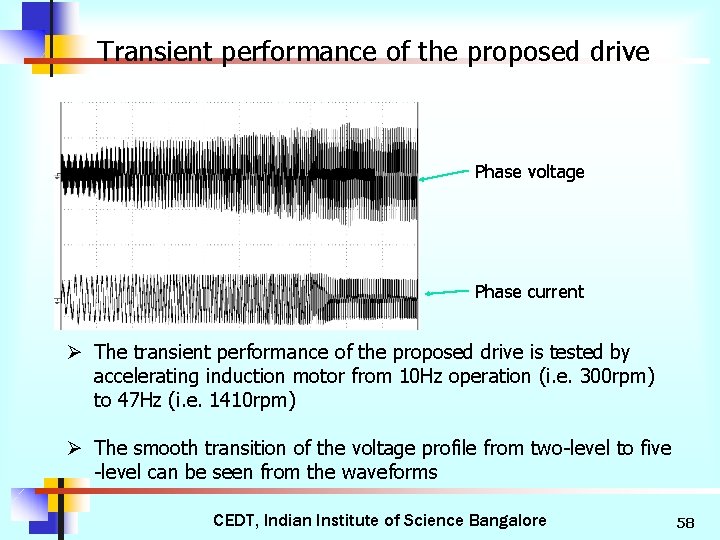 Transient performance of the proposed drive

Phase voltage

Phase current

➢ The transient performance of the proposed drive is tested by accelerating induction motor from 10Hz operation (i.e. 300rpm) to 47Hz (i.e. 1410rpm)

➢ The smooth transition of the voltage profile from two-level to five -level can be seen from the waveforms

CEDT, Indian Institute of Science Bangalore

58